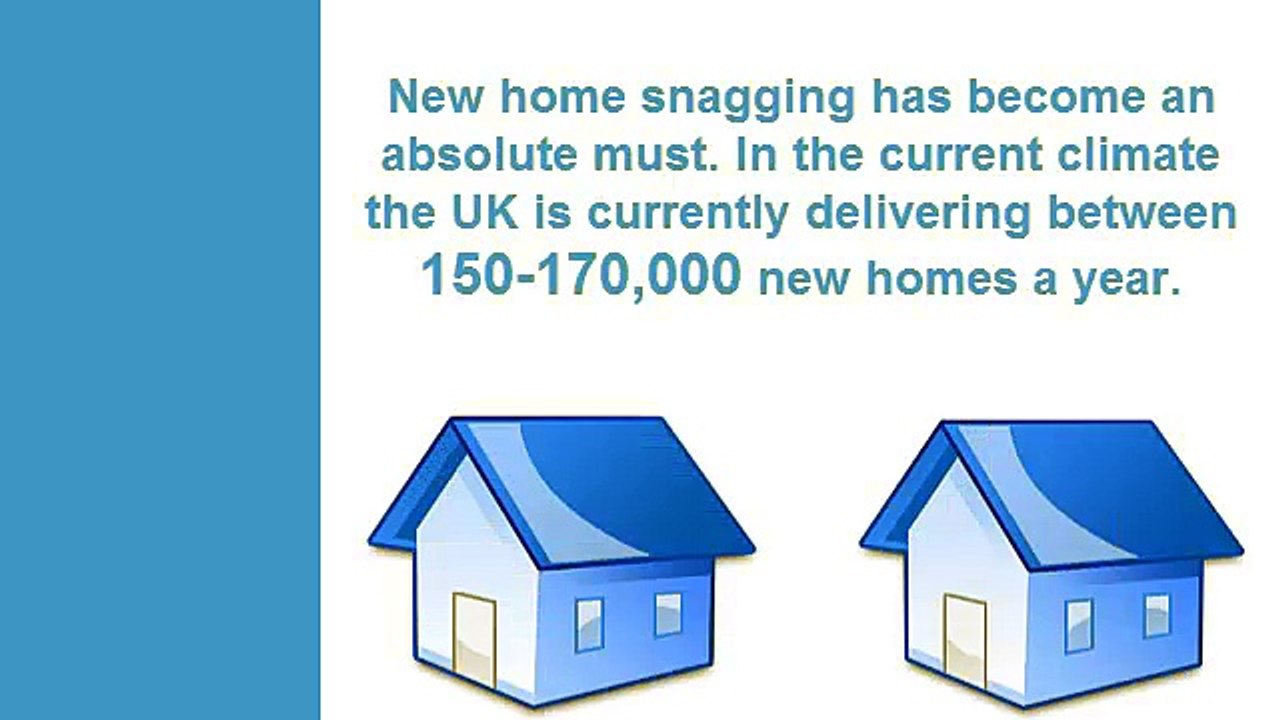 New home snagging has become an absolute must. In the current climate the UK is currently delivering between 150-170,000 new homes a year.